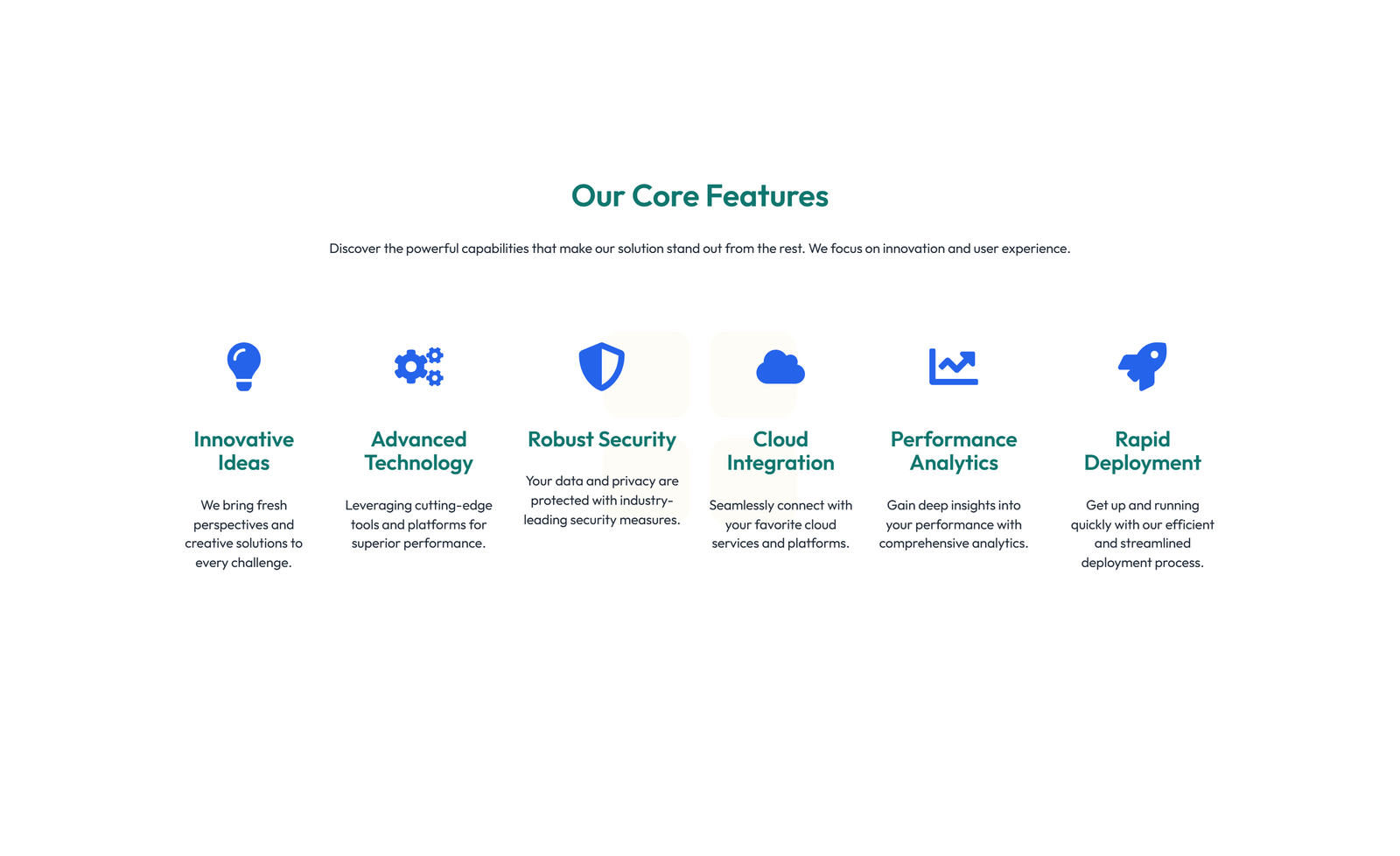 Our Core Features

Discover the powerful capabilities that make our solution stand out from the rest. We focus on innovation and user experience.

Innovative Ideas

We bring fresh perspectives and creative solutions to every challenge.

Advanced Technology

Leveraging cutting-edge tools and platforms for superior performance.

Robust Security

Your data and privacy are protected with industry-leading security measures.

Cloud Integration

Seamlessly connect with your favorite cloud services and platforms.

Performance Analytics

Gain deep insights into your performance with comprehensive analytics.

Rapid Deployment

Get up and running quickly with our efficient and streamlined deployment process.